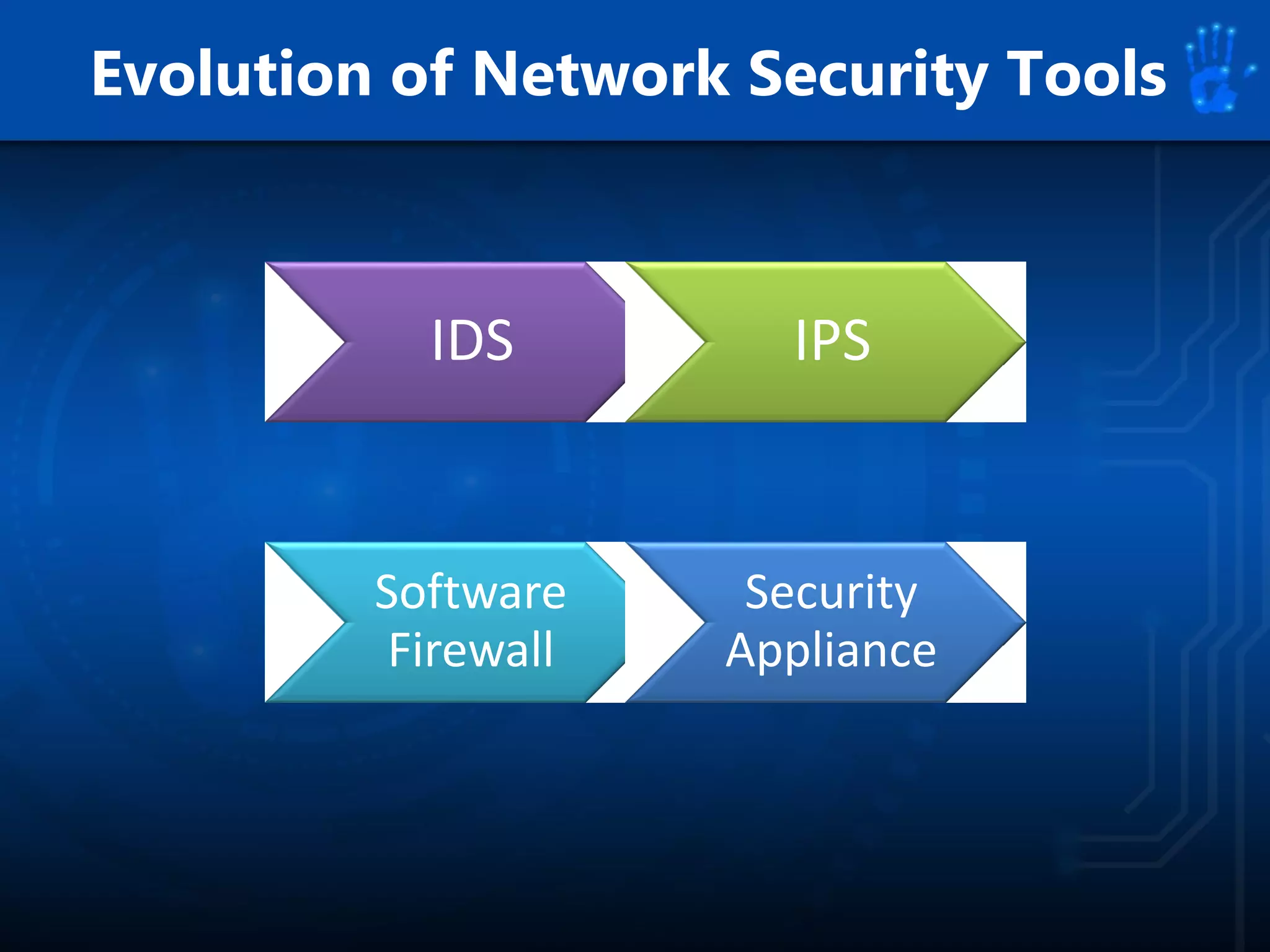 Evolution of Network Security Tools

IDS

IPS

Software Firewall

Security Appliance